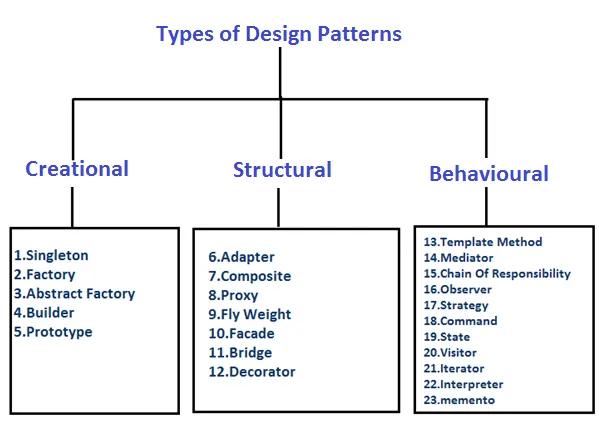 Types of Design Patterns

Creational

1.Singleton
2.Factory
3.Abstract Factory
4.Builder
5.Prototype

Structural

6.Adapter
7.Composite
8.Proxy
9.Fly Weight
10.Facade
11.Bridge
12.Decorator

Behavioural

13.Template Method
14.Mediator
15.Chain Of Responsibility
16.Observer
17.Strategy
18.Command
19.State
20.Visitor
21.Iterator
22.Interpreter
23.memento